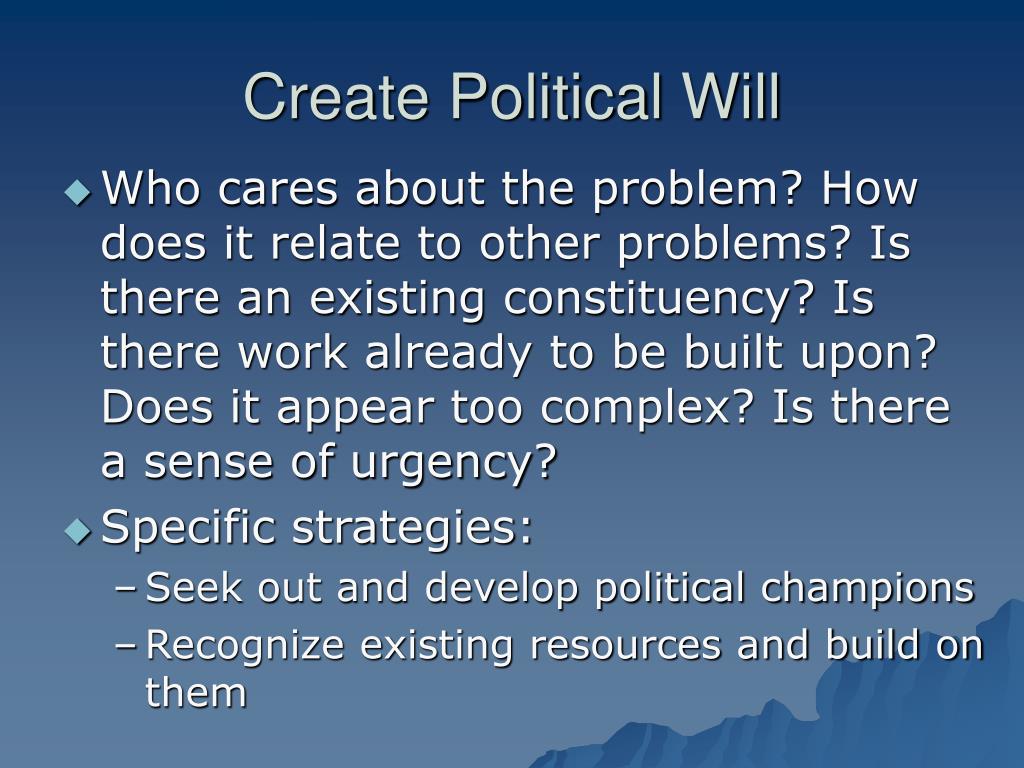 Create Political Will

• Who cares about the problem? How does it relate to other problems? Is there an existing constituency? Is there work already to be built upon? Does it appear too complex? Is there a sense of urgency?
• Specific strategies:
- Seek out and develop political champions
- Recognize existing resources and build on them